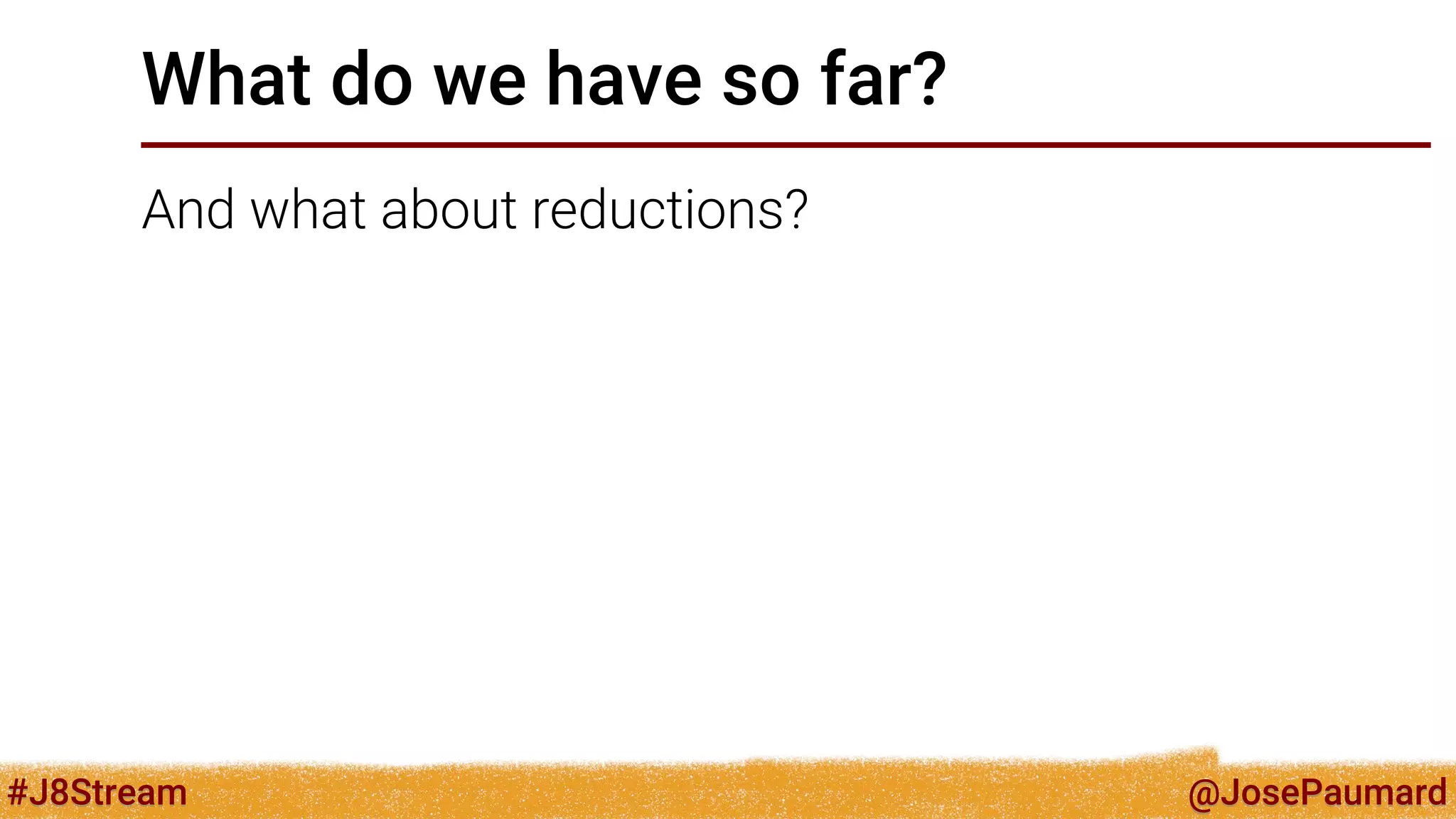 What do we have so far?

And what about reductions?

#J8Stream

@JosePaumard